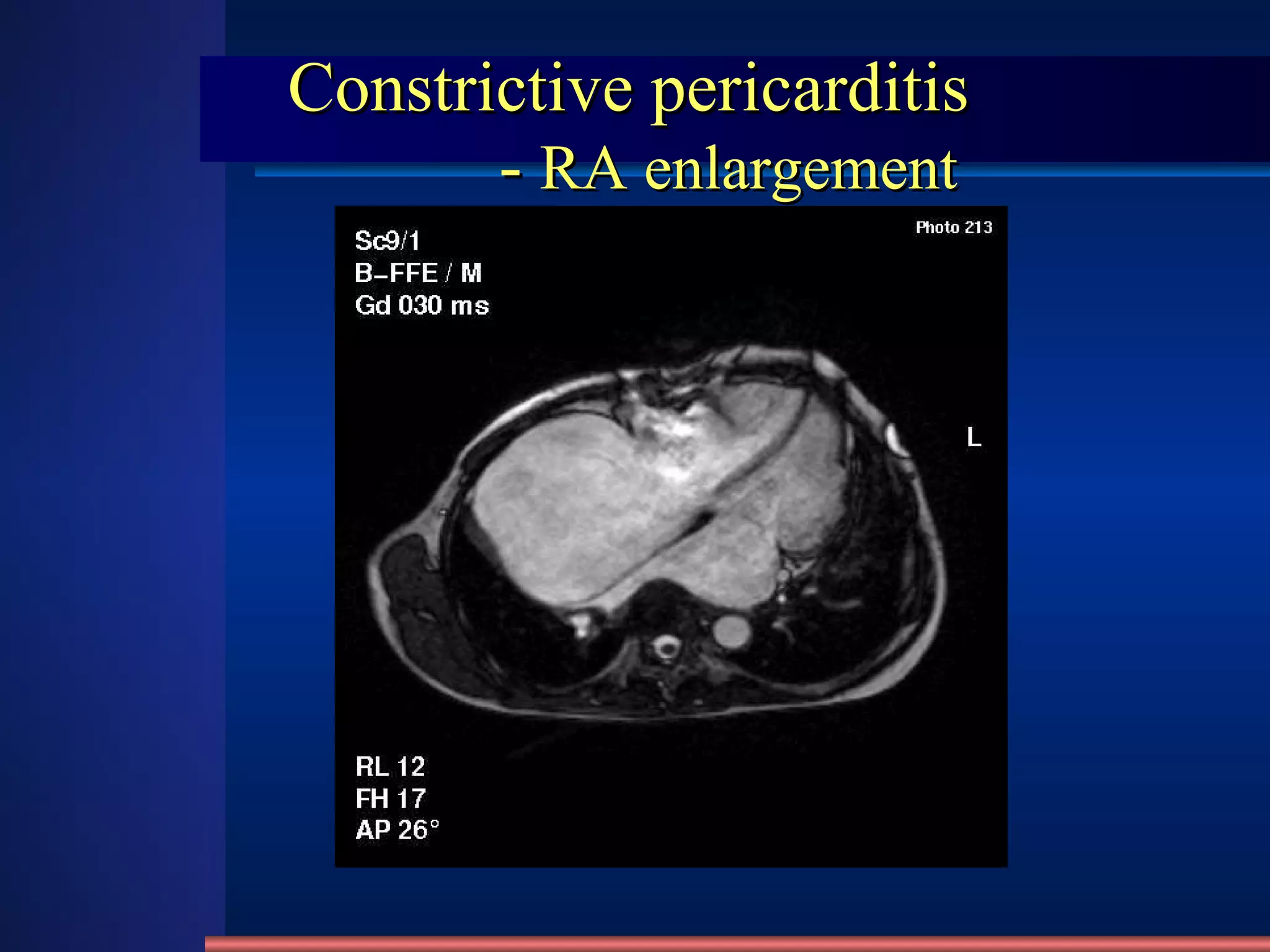 Constrictive pericarditis
- RA enlargement

Sc9/1
B-FFE / M
Gd 030 ms

Photo 213

L

RL 12
FH 17
AP 26°